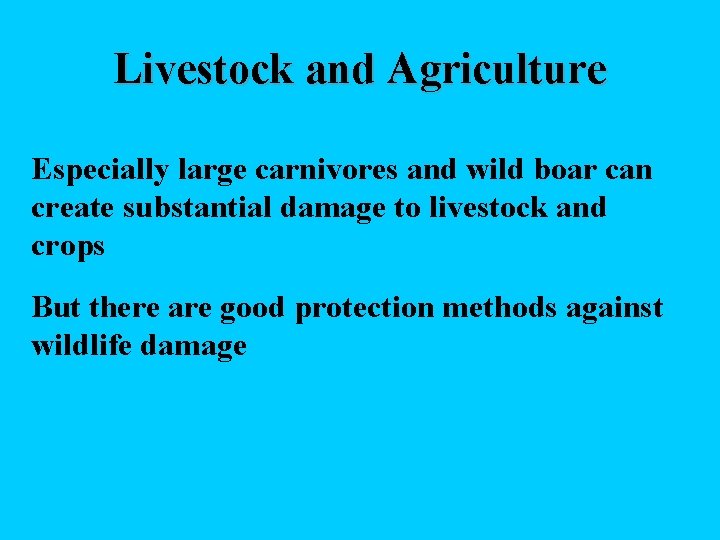 Livestock and Agriculture

Especially large carnivores and wild boar can create substantial damage to livestock and crops

But there are good protection methods against wildlife damage